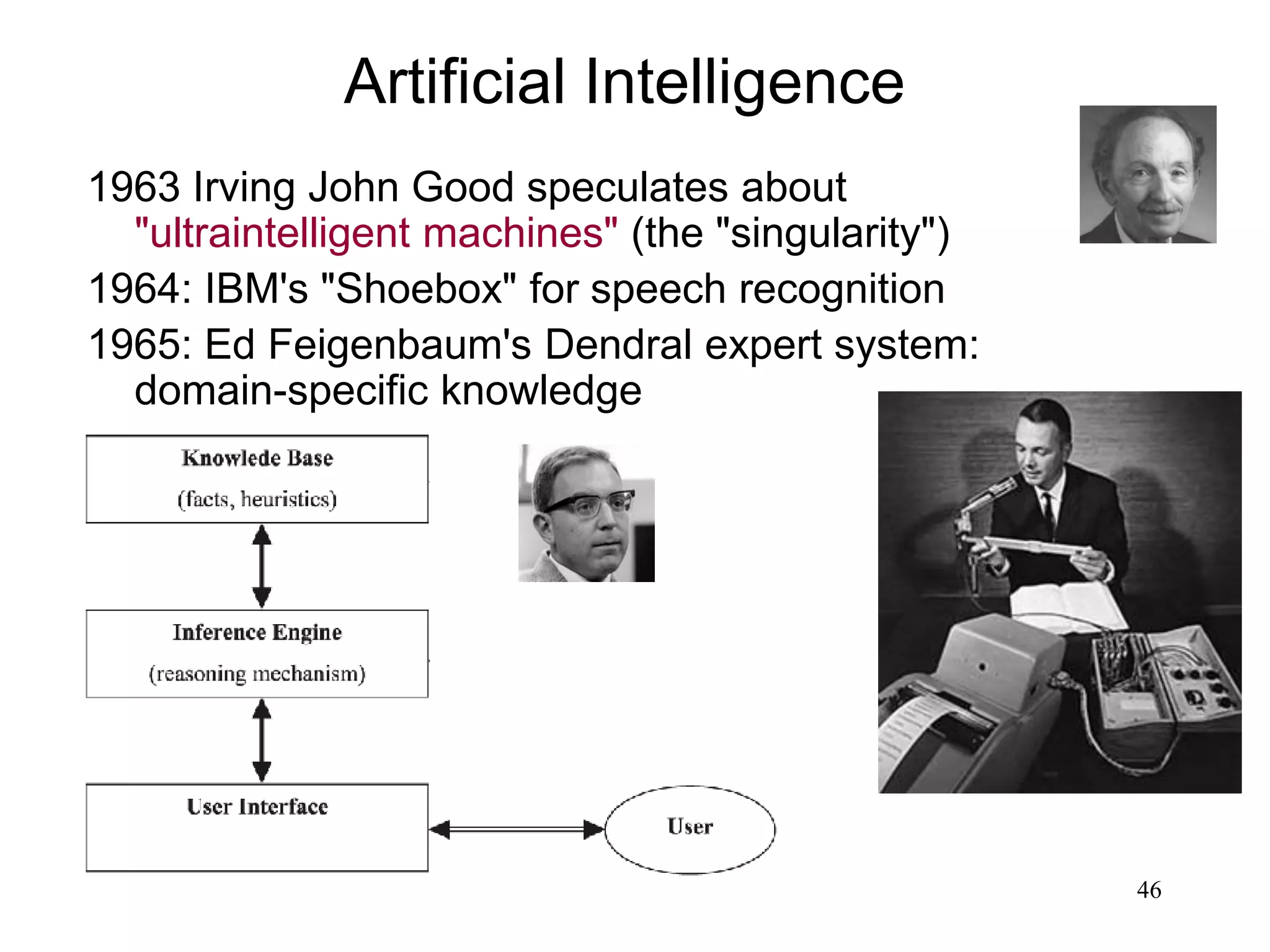 Artificial Intelligence

1963 Irving John Good speculates about "ultraintelligent machines" (the "singularity")

1964: IBM's "Shoebox" for speech recognition

1965: Ed Feigenbaum's Dendral expert system: domain-specific knowledge

Knowlede Base
(facts, heuristics)

Inference Engine
(reasoning mechanism)

User Interface

User

46